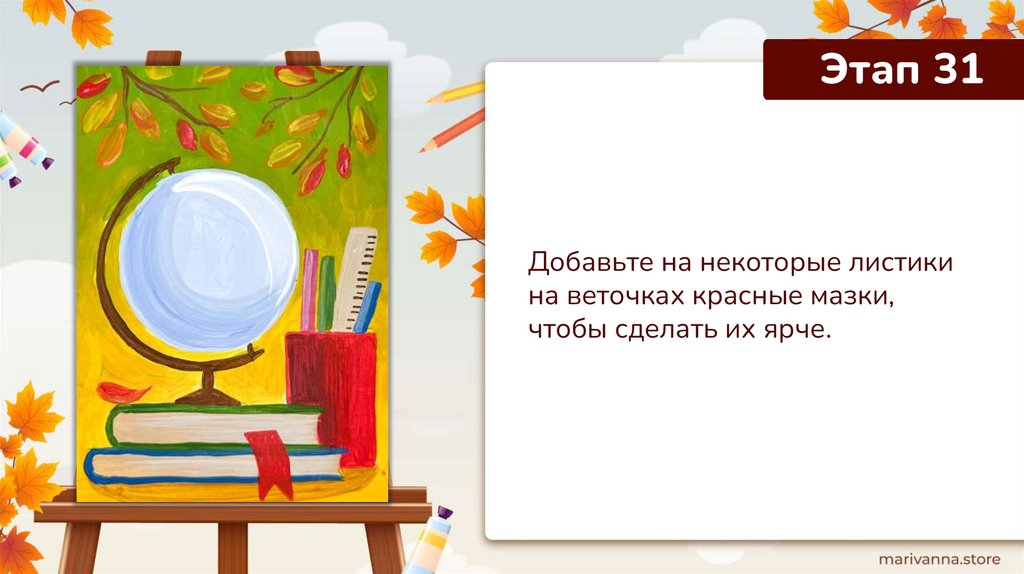 Этап 31

Добавьте на некоторые листики на веточках красные мазки, чтобы сделать их ярче.

marivanna.store